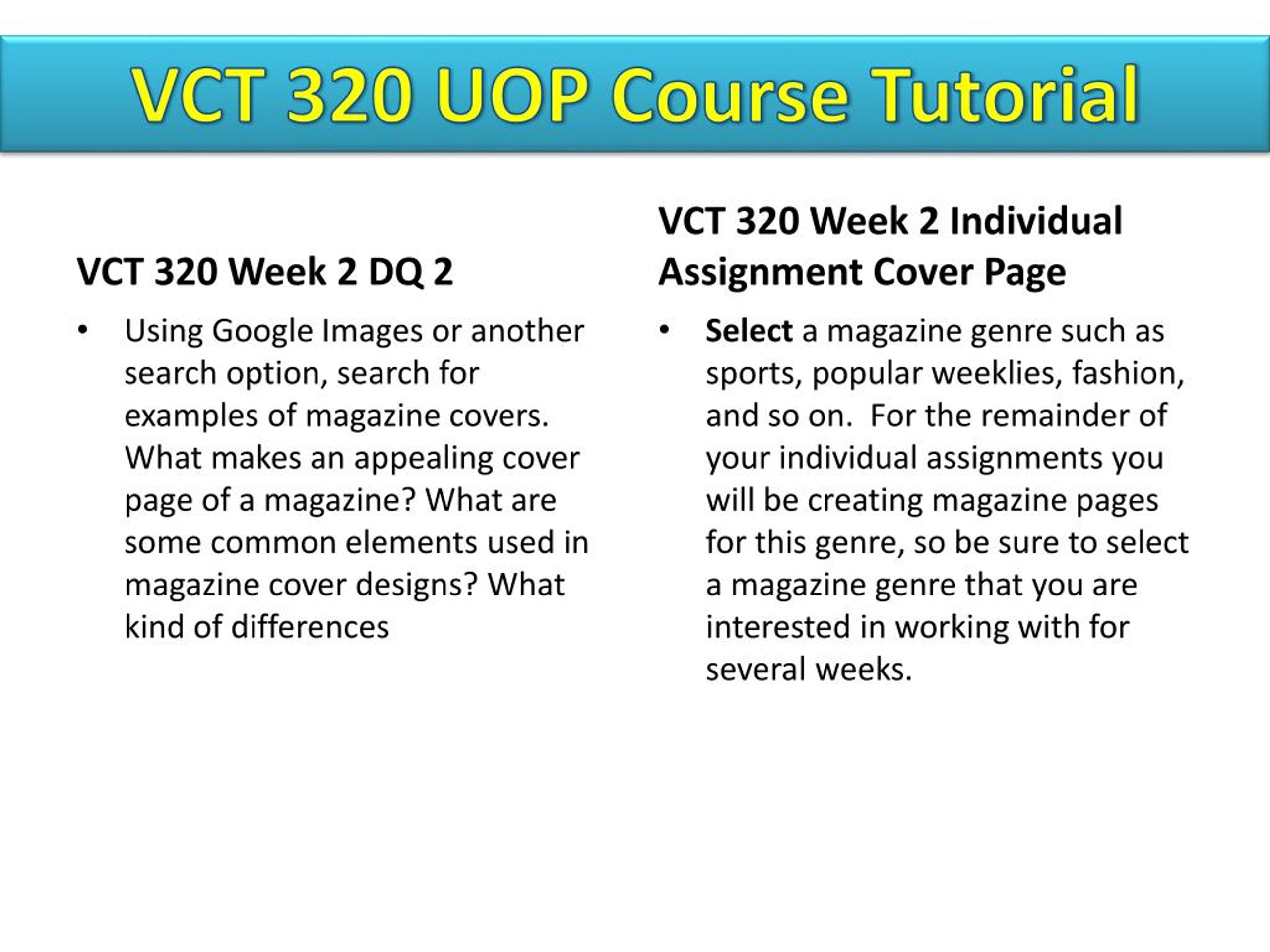 VCT 320 UOP Course Tutorial

VCT 320 Week 2 DQ 2

• Using Google Images or another search option, search for examples of magazine covers. What makes an appealing cover page of a magazine? What are some common elements used in magazine cover designs? What kind of differences

VCT 320 Week 2 Individual Assignment Cover Page

• Select a magazine genre such as sports, popular weeklies, fashion, and so on. For the remainder of your individual assignments you will be creating magazine pages for this genre, so be sure to select a magazine genre that you are interested in working with for several weeks.